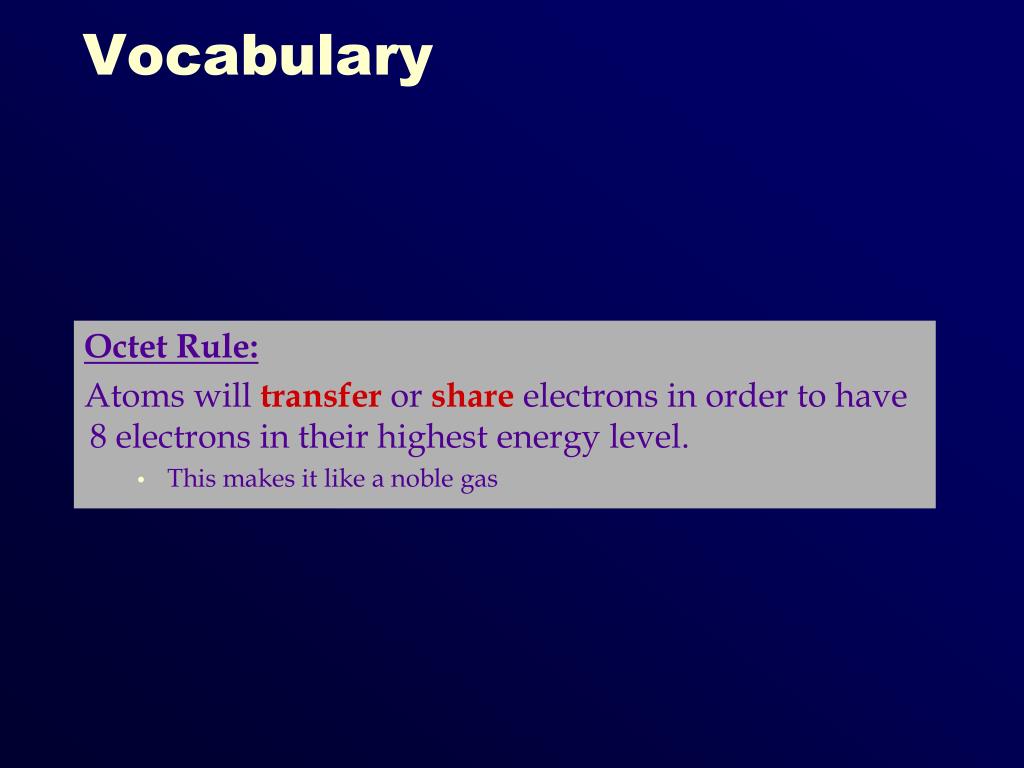 Vocabulary

Octet Rule:

Atoms will transfer or share electrons in order to have 8 electrons in their highest energy level.

• This makes it like a noble gas